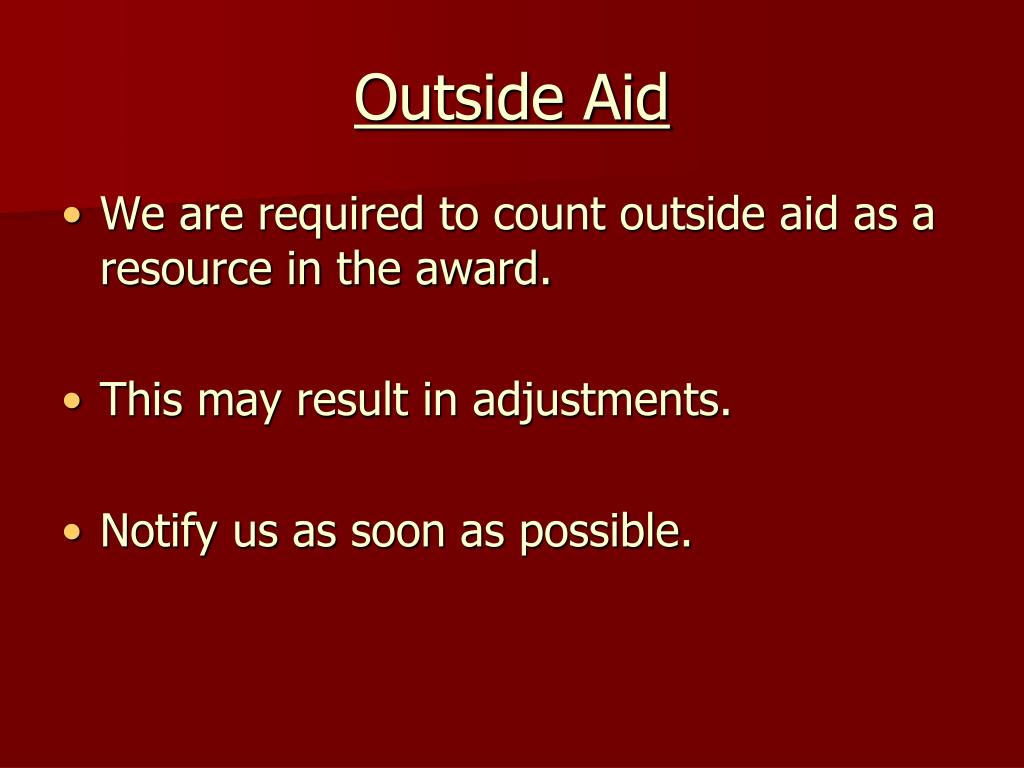 Outside Aid

• We are required to count outside aid as a resource in the award.

• This may result in adjustments.

• Notify us as soon as possible.